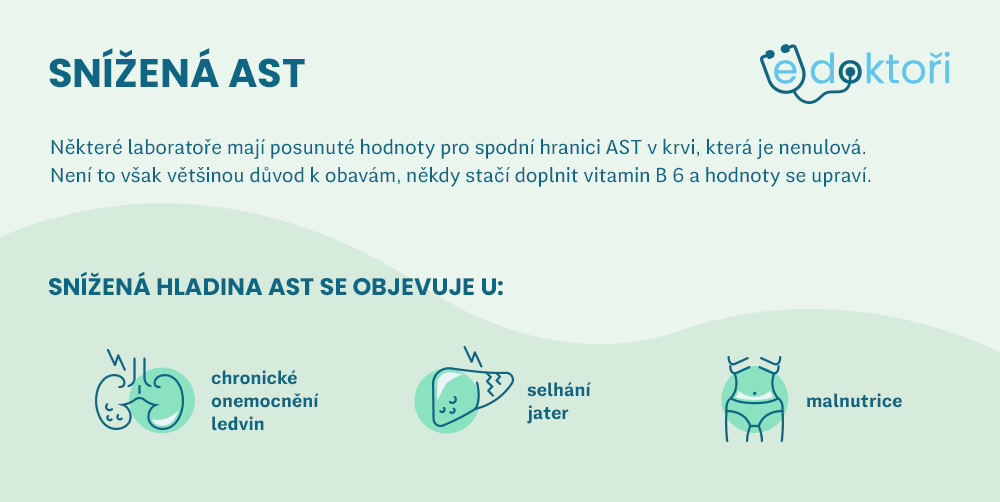 SNÍŽENÁ AST

edoktoři

Některé laboratoře mají posunuté hodnoty pro spodní hranici AST v krvi, která je nenulová. Není to však většinou důvod k obavám, někdy stačí doplnit vitamin B 6 a hodnoty se upraví.

SNÍŽENÁ HLADINA AST SE OBJEVUJE U:

chronické onemocnění ledvin

selhání jater

malnutrice